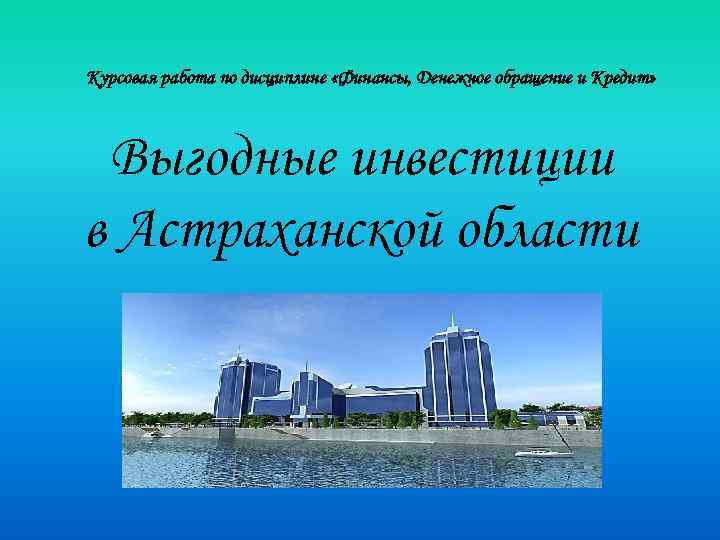 Курсовая работа по дисциплине «Финансы, Денежное обращение и Кредит»

Выгодные инвестиции в Астраханской области